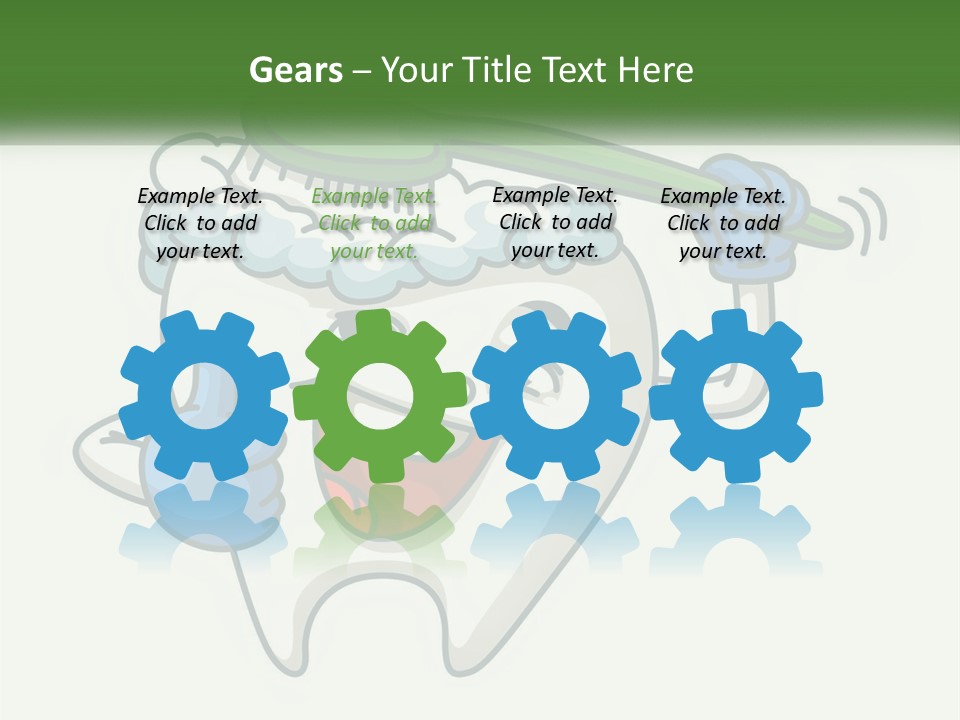 Gears – Your Title Text Here

Example Text. Click to add your text.

Example Text. Click to add your text.

Example Text. Click to add your text.

Example Text. Click to add your text.